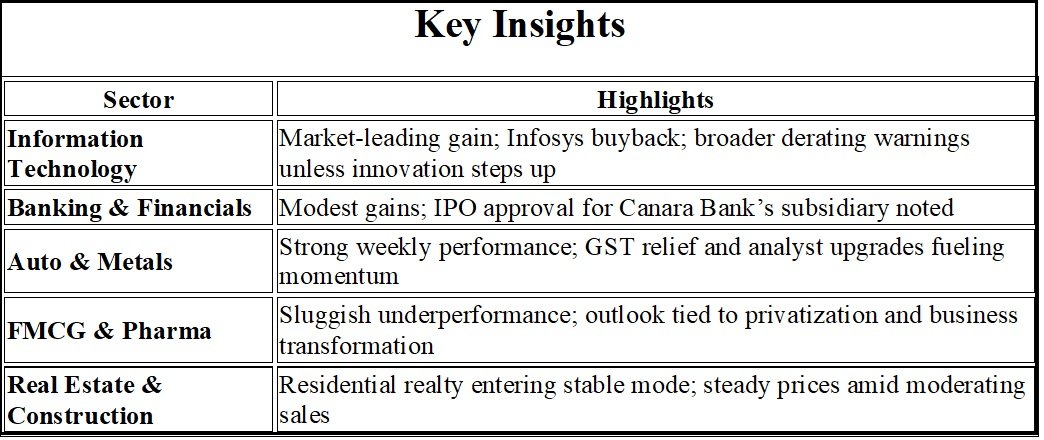 Key Insights

| Sector | Highlights |
|---|---|
| Information Technology | Market-leading gain; Infosys buyback; broader derating warnings unless innovation steps up |
| Banking & Financials | Modest gains; IPO approval for Canara Bank's subsidiary noted |
| Auto & Metals | Strong weekly performance; GST relief and analyst upgrades fueling momentum |
| FMCG & Pharma | Sluggish underperformance; outlook tied to privatization and business transformation |
| Real Estate & Construction | Residential realty entering stable mode; steady prices amid moderating sales |